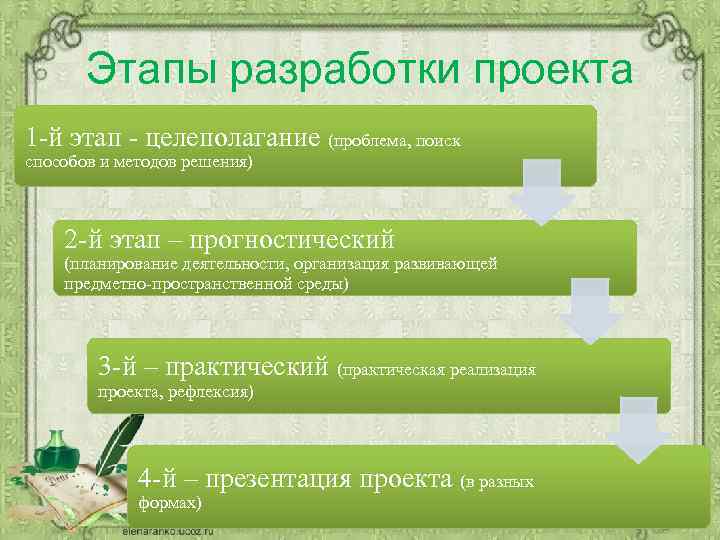 Этапы разработки проекта

1-й этап - целеполагание (проблема, поиск способов и методов решения)

2-й этап – прогностический (планирование деятельности, организация развивающей предметно-пространственной среды)

3-й – практический (практическая реализация проекта, рефлексия)

4-й – презентация проекта (в разных формах)

elenaranko.ucoz.ru